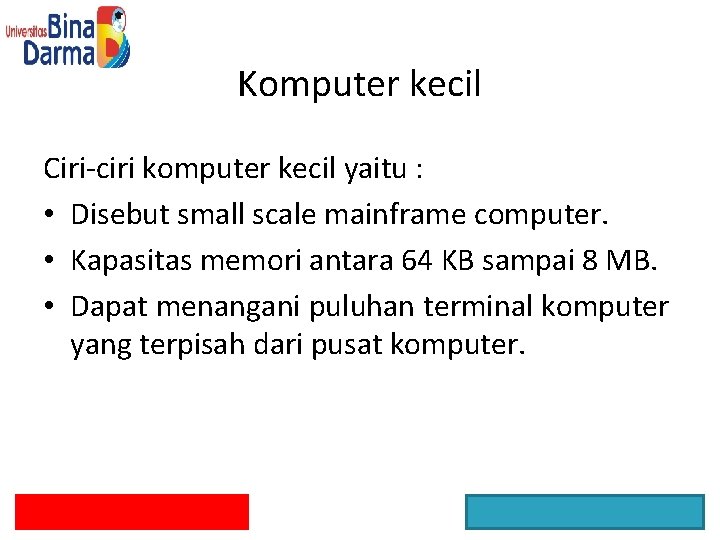 Universitas Bina Darma

Komputer kecil

Ciri-ciri komputer kecil yaitu :

• Disebut small scale mainframe computer.
• Kapasitas memori antara 64 KB sampai 8 MB.
• Dapat menangani puluhan terminal komputer yang terpisah dari pusat komputer.